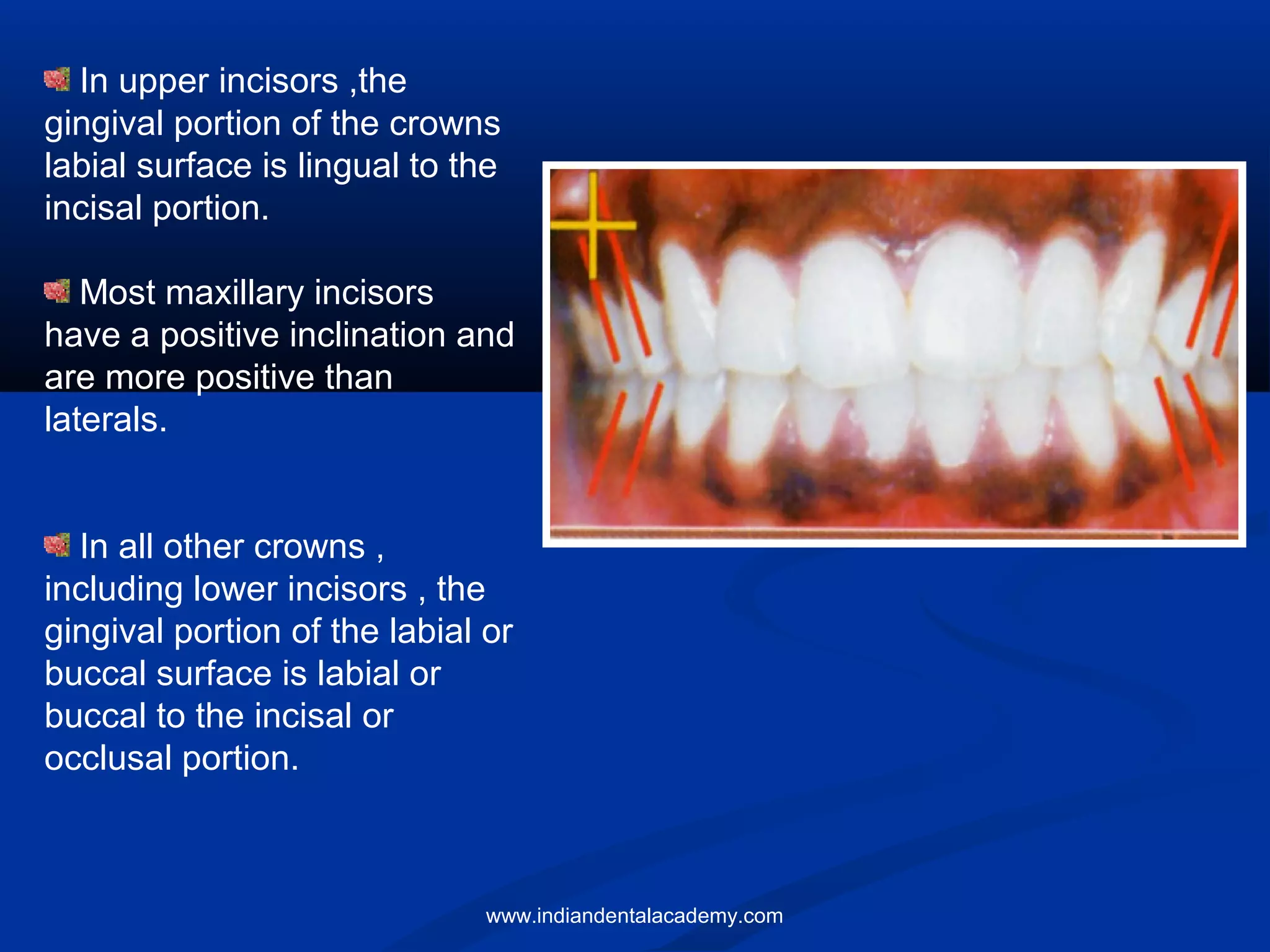 In upper incisors ,the gingival portion of the crowns labial surface is lingual to the incisal portion.

Most maxillary incisors have a positive inclination and are more positive than laterals.

In all other crowns , including lower incisors , the gingival portion of the labial or buccal surface is labial or buccal to the incisal or occlusal portion.

www.indiandentalacademy.com